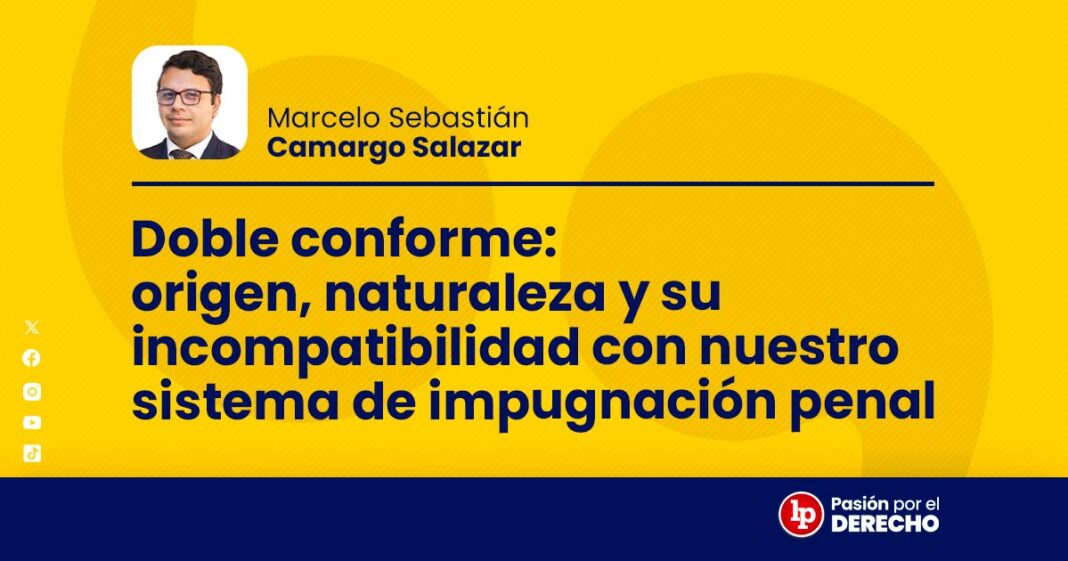 Marcelo Sebastián
Camargo Salazar

Doble conforme: origen, naturaleza y su incompatibilidad con nuestro sistema de impugnación penal

lp Pasión por el DERECHO